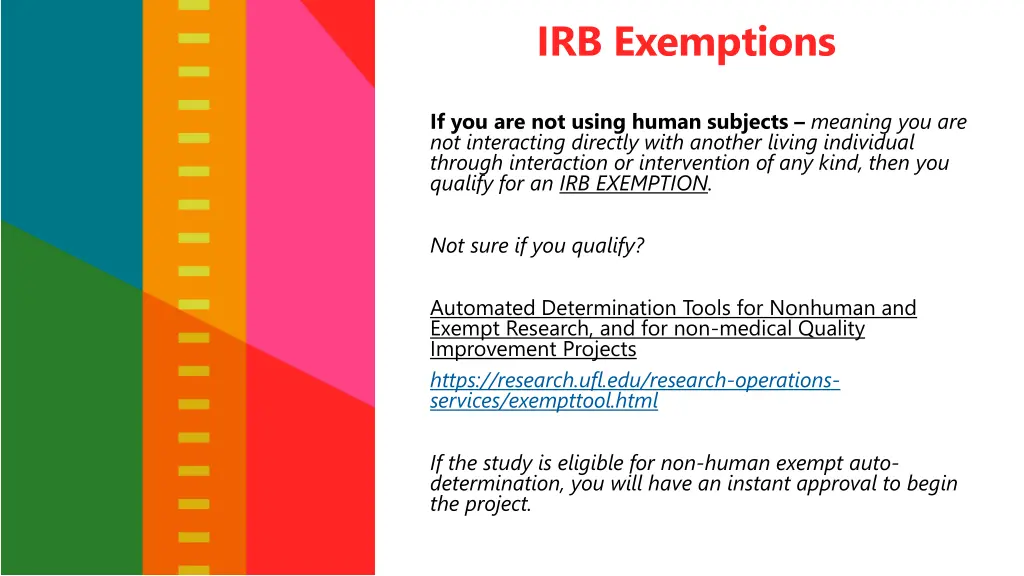 IRB Exemptions

If you are not using human subjects – meaning you are not interacting directly with another living individual through interaction or intervention of any kind, then you qualify for an IRB EXEMPTION.

Not sure if you qualify?

Automated Determination Tools for Nonhuman and Exempt Research, and for non-medical Quality Improvement Projects
https://research.ufl.edu/research-operations-services/exempttool.html

If the study is eligible for non-human exempt auto-determination, you will have an instant approval to begin the project.